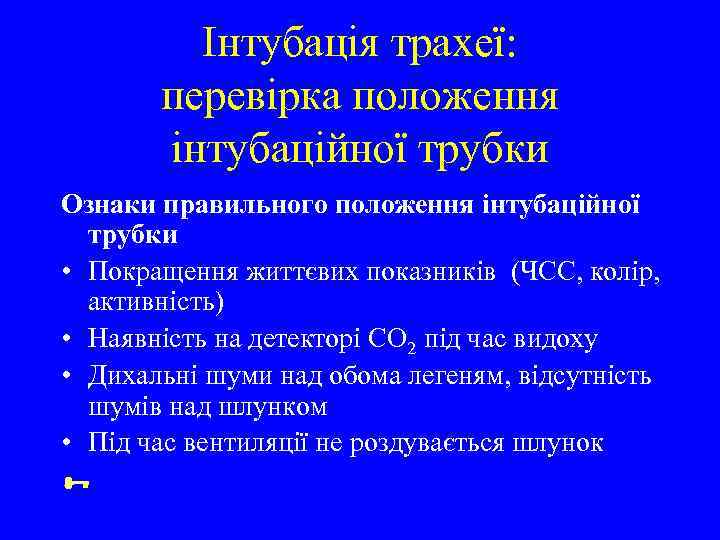 Інтубація трахеї: перевірка положення інтубаційної трубки

Ознаки правильного положення інтубаційної трубки

• Покращення життєвих показників (ЧСС, колір, активність)
• Наявність на детекторі $CO_2$ під час видоху
• Дихальні шуми над обома легеням, відсутність шумів над шлунком
• Під час вентиляції не роздувається шлунок